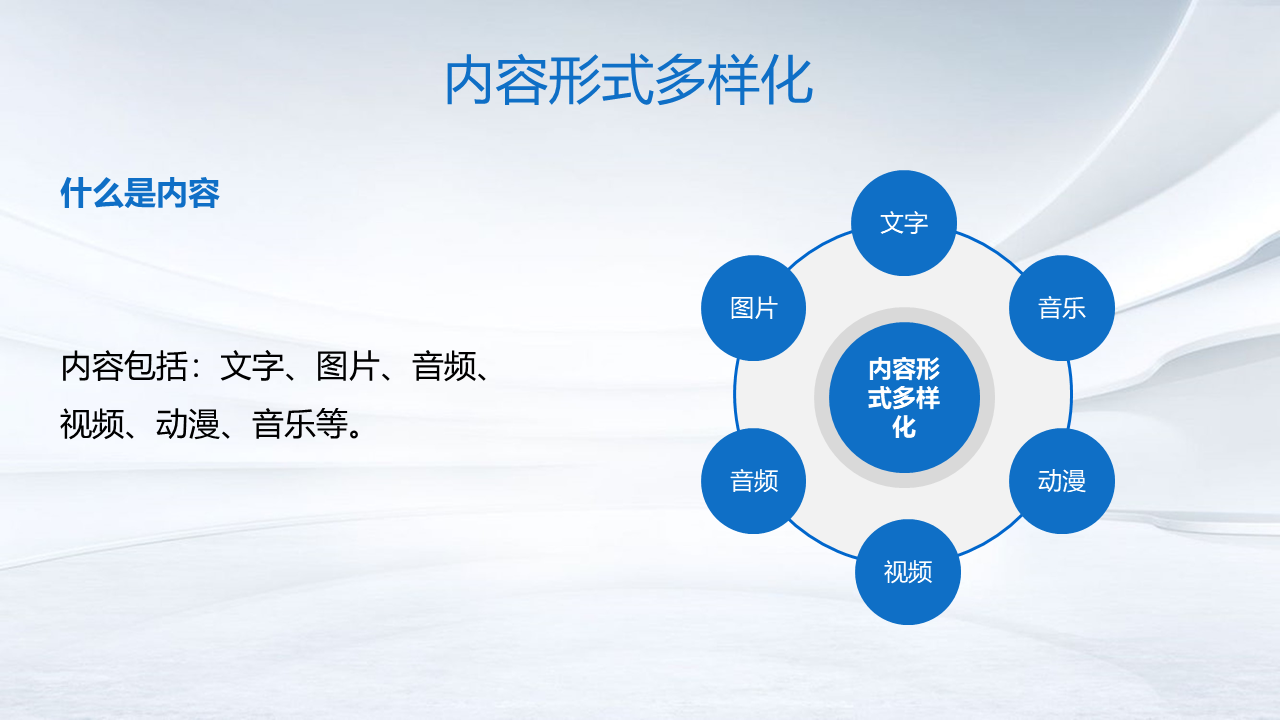 内容形式多样化

什么是内容

内容包括：文字、图片、音频、视频、动漫、音乐等。

文字
音乐
动漫
视频
音频
图片
内容形式多样化